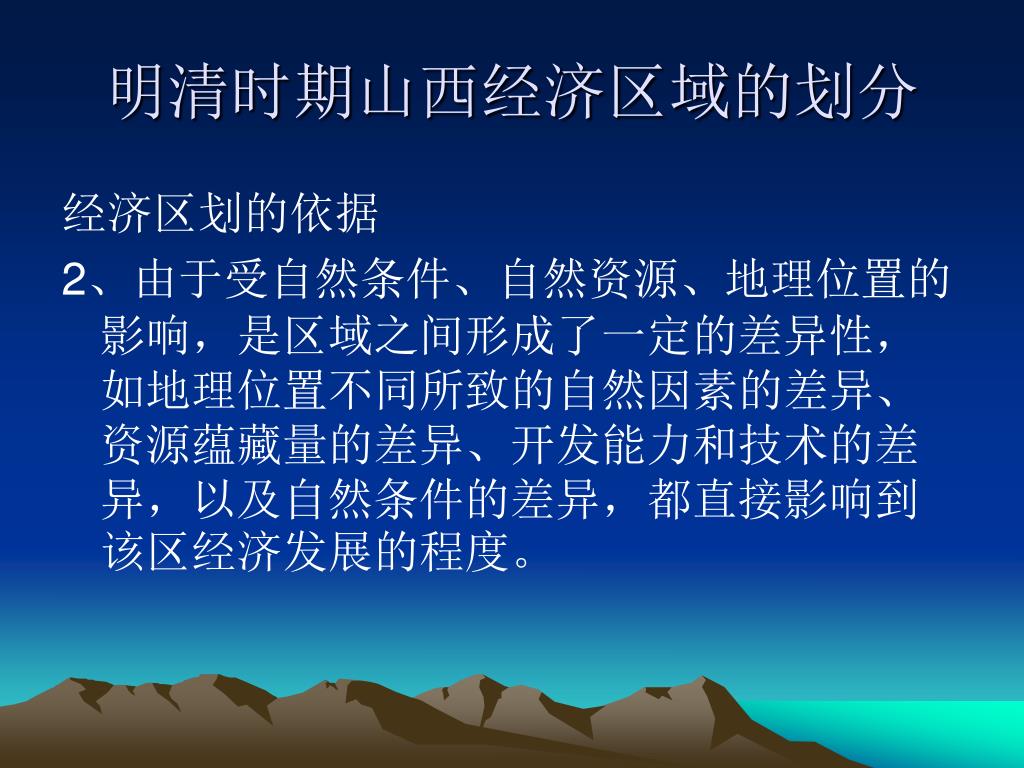 明清时期山西经济区域的划分

经济区划的依据

2、由于受自然条件、自然资源、地理位置的影响，是区域之间形成了一定的差异性，如地理位置不同所致的自然因素的差异、资源蕴藏量的差异、开发能力和技术的差异，以及自然条件的差异，都直接影响到该区经济发展的程度。